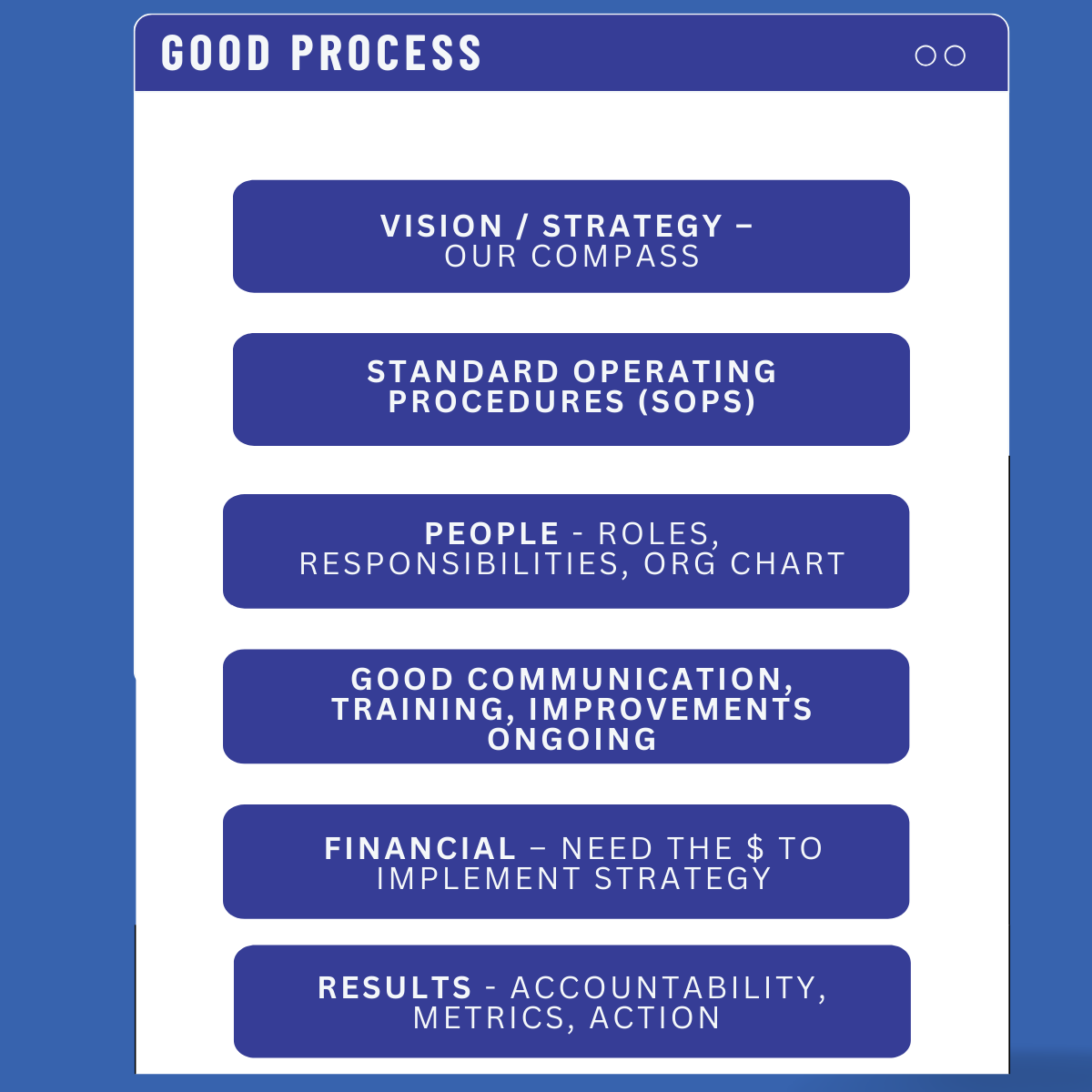 GOOD PROCESS

VISION / STRATEGY – OUR COMPASS

STANDARD OPERATING PROCEDURES (SOPS)

PEOPLE - ROLES, RESPONSIBILITIES, ORG CHART

GOOD COMMUNICATION, TRAINING, IMPROVEMENTS ONGOING

FINANCIAL – NEED THE \$ TO IMPLEMENT STRATEGY

RESULTS - ACCOUNTABILITY, METRICS, ACTION